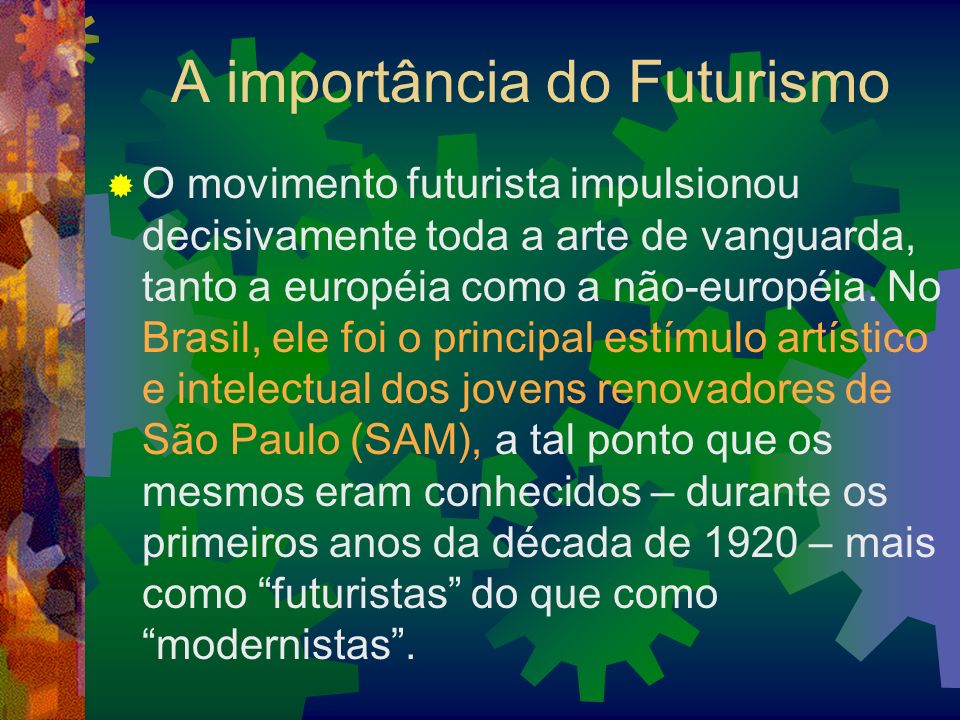 A importância do Futurismo

O movimento futurista impulsionou decisivamente toda a arte de vanguarda, tanto a européia como a não-européia. No Brasil, ele foi o principal estímulo artístico e intelectual dos jovens renovadores de São Paulo (SAM), a tal ponto que os mesmos eram conhecidos – durante os primeiros anos da década de 1920 – mais como “futuristas” do que como “modernistas”.